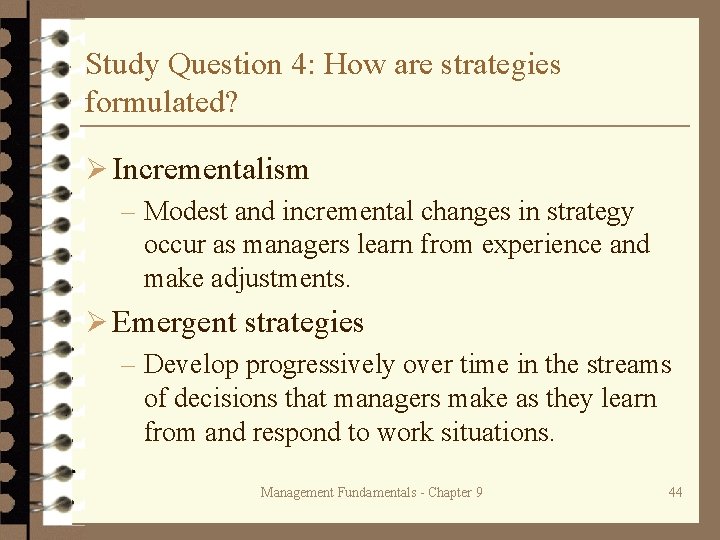 Study Question 4: How are strategies formulated?

➢ Incrementalism

– Modest and incremental changes in strategy occur as managers learn from experience and make adjustments.

➢ Emergent strategies

– Develop progressively over time in the streams of decisions that managers make as they learn from and respond to work situations.

Management Fundamentals - Chapter 9

44